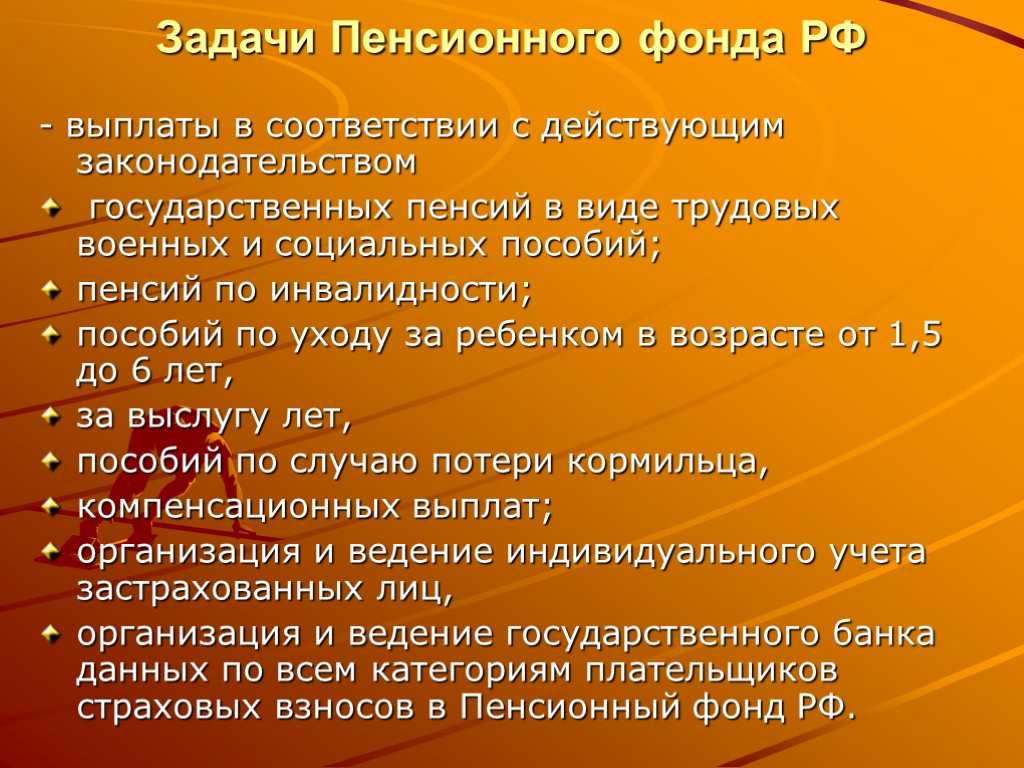 Задачи Пенсионного фонда РФ

- выплаты в соответствии с действующим законодательством

государственных пенсий в виде трудовых военных и социальных пособий;

пенсий по инвалидности;

пособий по уходу за ребенком в возрасте от 1,5 до 6 лет,

за выслугу лет,

пособий по случаю потери кормильца,

компенсационных выплат;

организация и ведение индивидуального учета застрахованных лиц,

организация и ведение государственного банка данных по всем категориям плательщиков страховых взносов в Пенсионный фонд РФ.